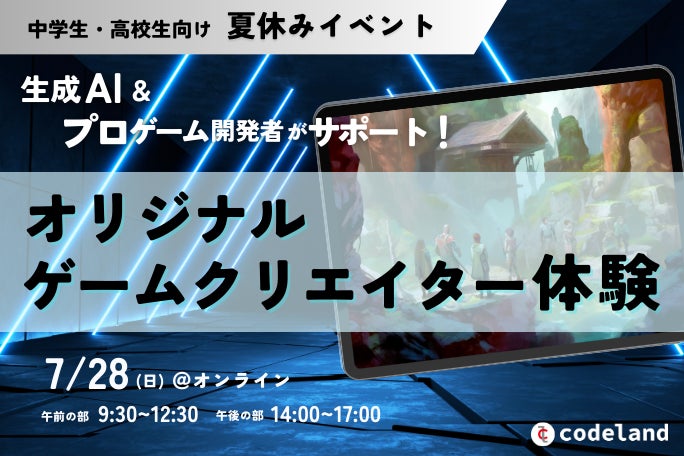 中学生・高校生向け 夏休みイベント

生成AI &
プロゲーム開発者がサポート！

オリジナル
ゲームクリエイター体験

7/28 (日) @オンライン

午前の部 9:30~12:30 午後の部 14:00~17:00

codeland